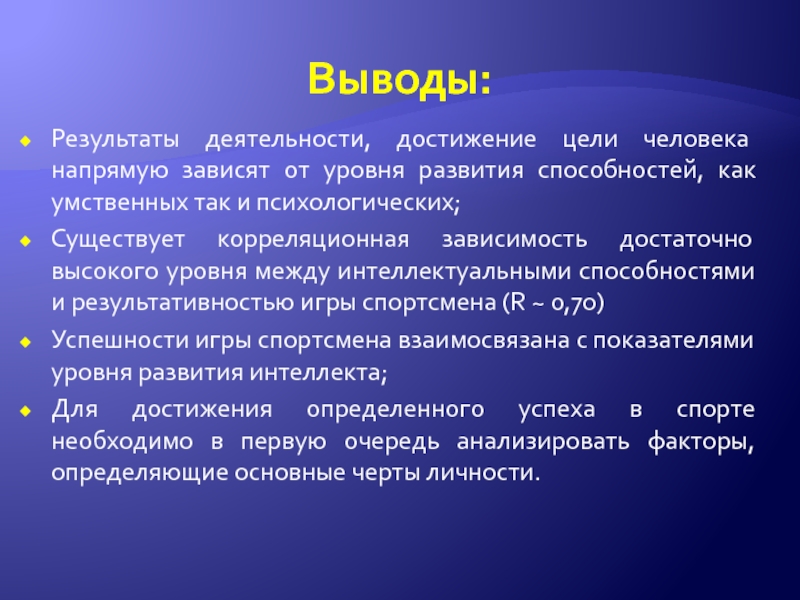 Выводы:

Результаты деятельности, достижение цели человека напрямую зависят от уровня развития способностей, как умственных так и психологических;

Существует корреляционная зависимость достаточно высокого уровня между интеллектуальными способностями и результативностью игры спортсмена (R ~ 0,70)

Успешности игры спортсмена взаимосвязана с показателями уровня развития интеллекта;

Для достижения определенного успеха в спорте необходимо в первую очередь анализировать факторы, определяющие основные черты личности.